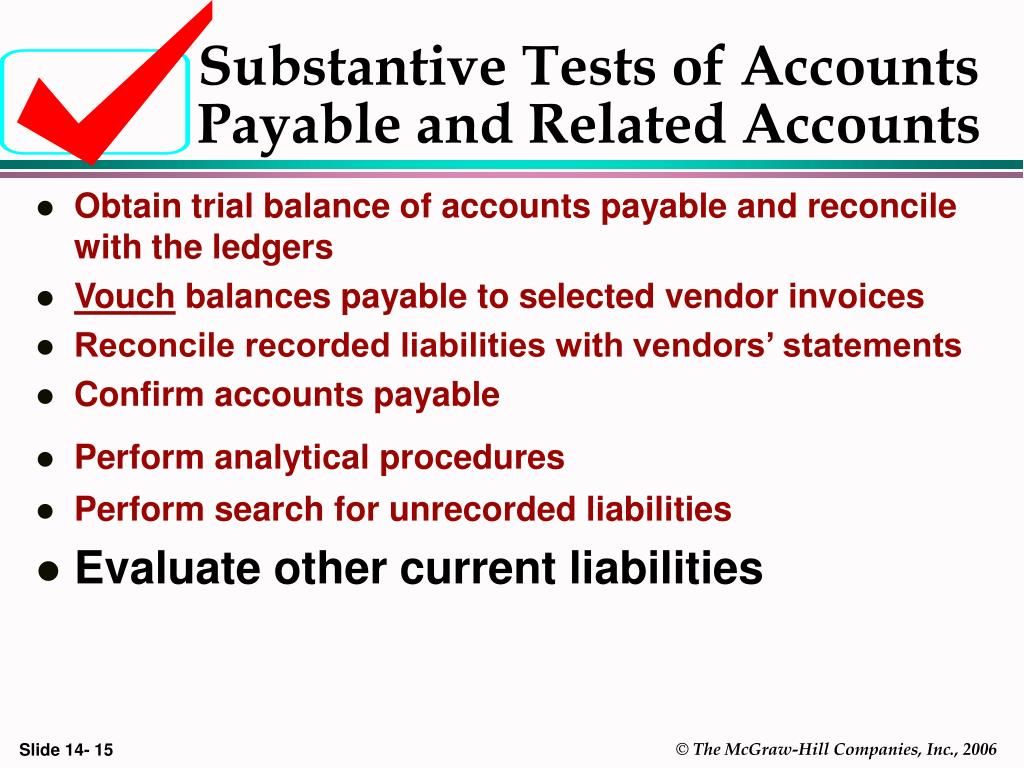 Substantive Tests of Accounts Payable and Related Accounts

- Obtain trial balance of accounts payable and reconcile with the ledgers
- Vouch balances payable to selected vendor invoices
- Reconcile recorded liabilities with vendors' statements
- Confirm accounts payable
- Perform analytical procedures
- Perform search for unrecorded liabilities
- Evaluate other current liabilities

Slide 14- 15

© The McGraw-Hill Companies, Inc., 2006